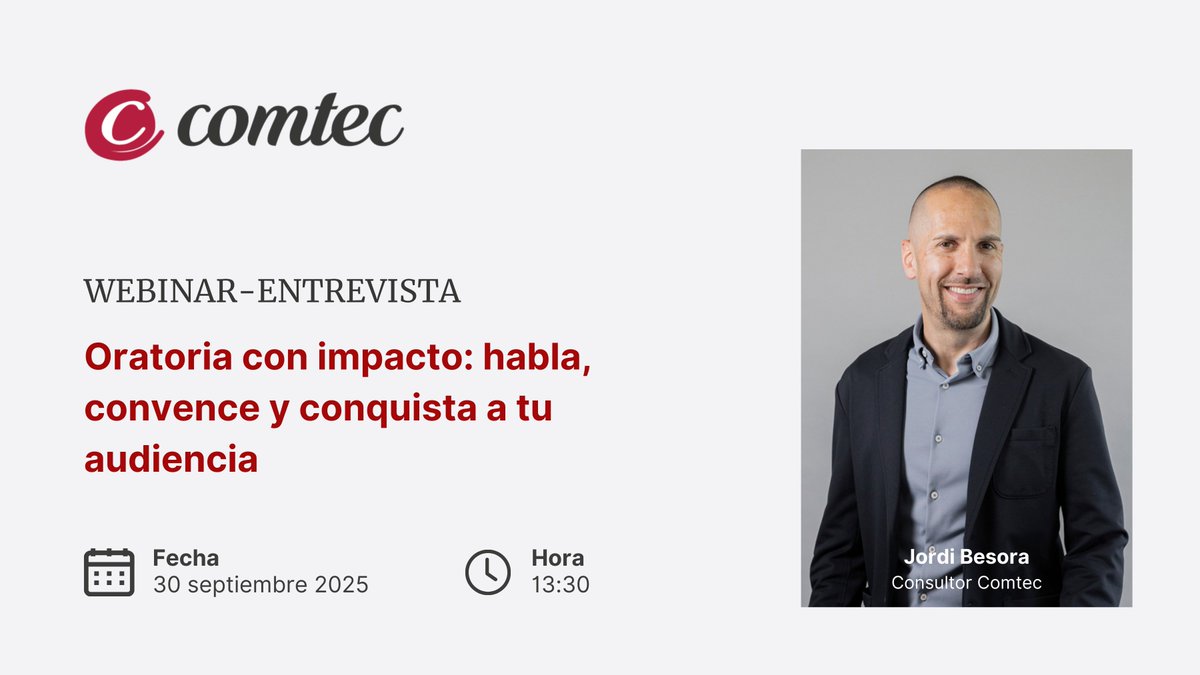 comtec

WEBINAR-ENTREVISTA

Oratoria con impacto: habla, convence y conquista a tu audiencia

Fecha
30 septiembre 2025

Hora
13:30

Jordi Besora
Consultor Comtec